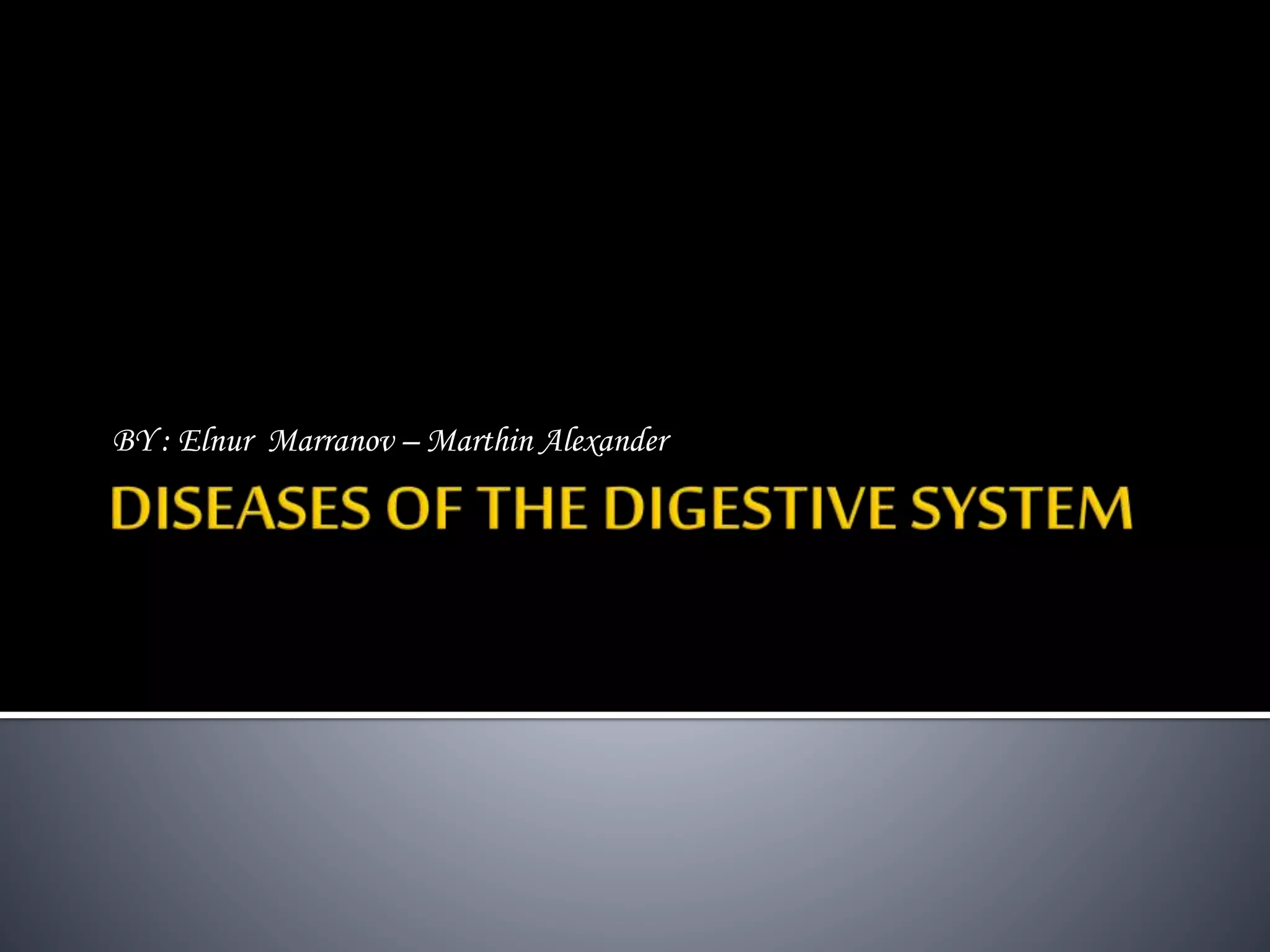 BY : Elnur Marranov – Marthin Alexander

DISEASES OF THE DIGESTIVE SYSTEM